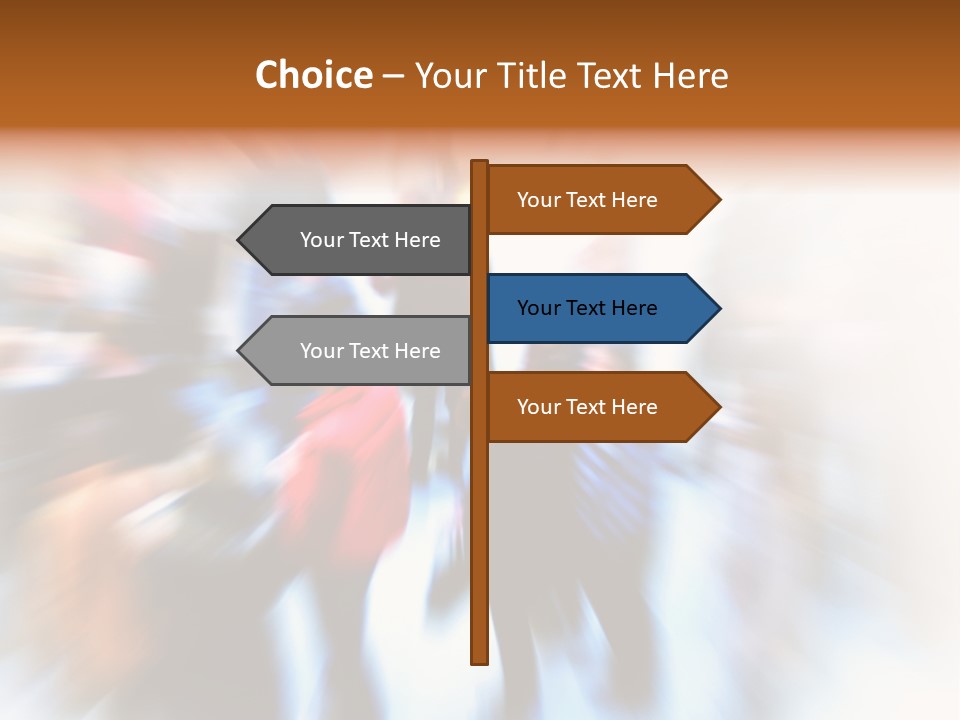 Choice – Your Title Text Here

Your Text Here

Your Text Here

Your Text Here

Your Text Here

Your Text Here